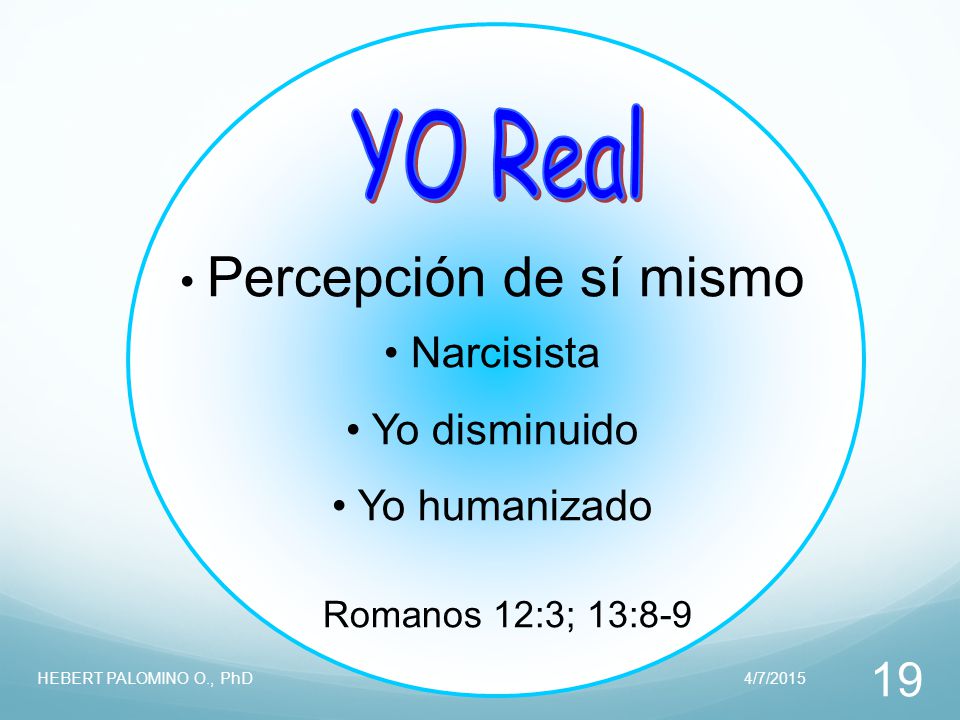 YO Real

• Percepción de sí mismo

• Narcisista

• Yo disminuido

• Yo humanizado

Romanos 12:3; 13:8-9

HEBERT PALOMINO O., PhD

4/7/2015

19